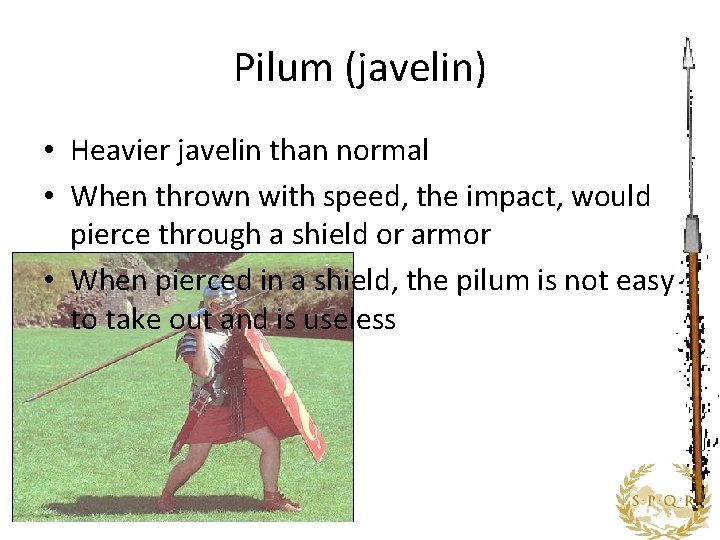 Pilum (javelin)

• Heavier javelin than normal
• When thrown with speed, the impact, would pierce through a shield or armor
• When pierced in a shield, the pilum is not easy to take out and is useless

S·P·Q·R